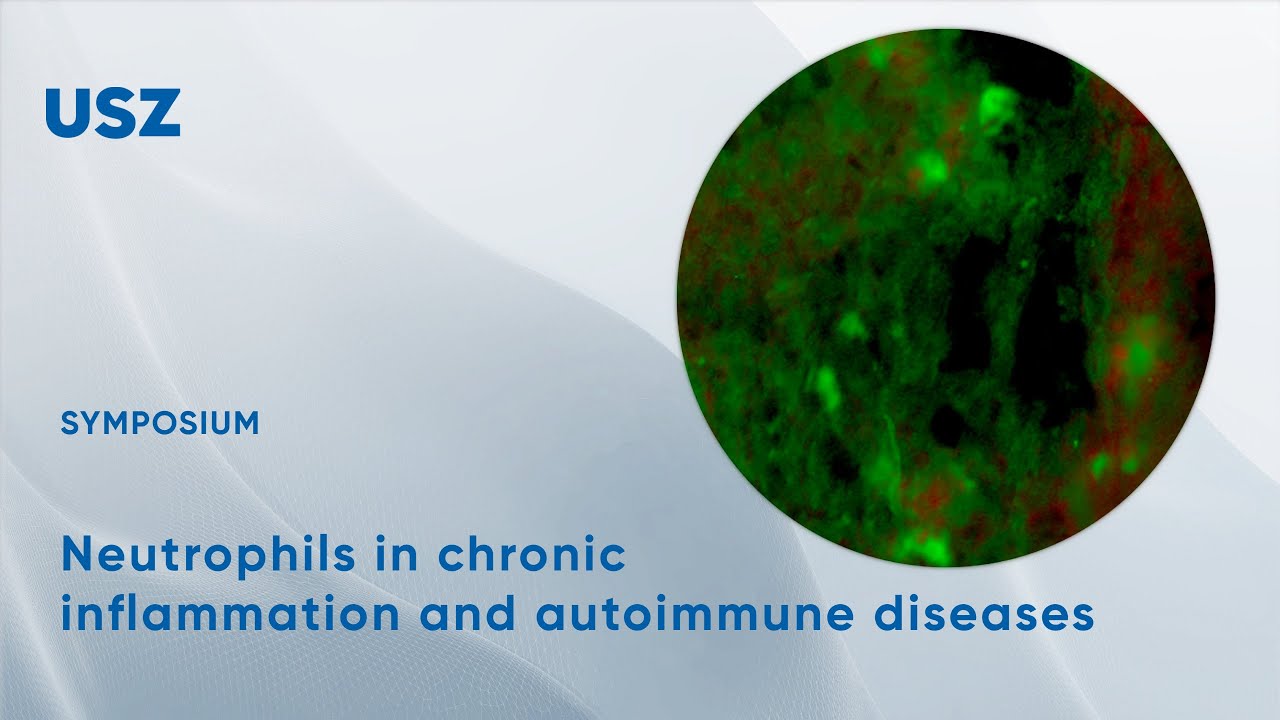 USZ

SYMPOSIUM

Neutrophils in chronic inflammation and autoimmune diseases